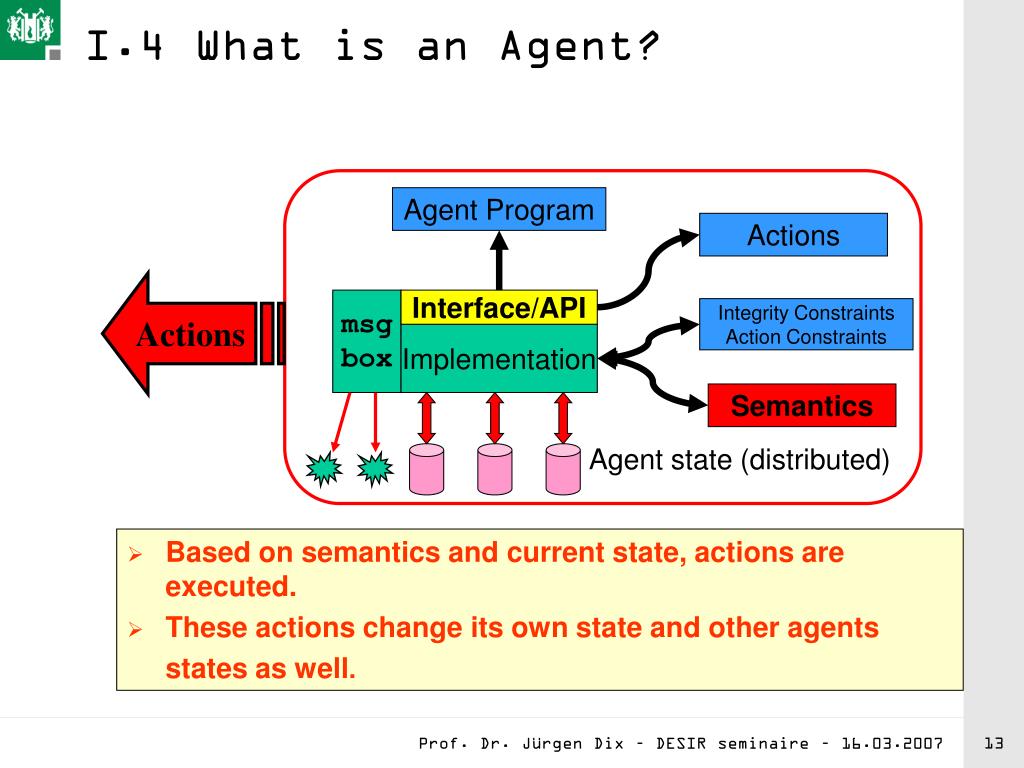 I.4 What is an Agent?

Agent Program

Actions

Actions

msg box

Interface/API

Implementation

Integrity Constraints
Action Constraints

Semantics

Agent state (distributed)

➢ Based on semantics and current state, actions are executed.

➢ These actions change its own state and other agents states as well.

Prof. Dr. Jürgen Dix – DESIR seminaire – 16.03.2007

13